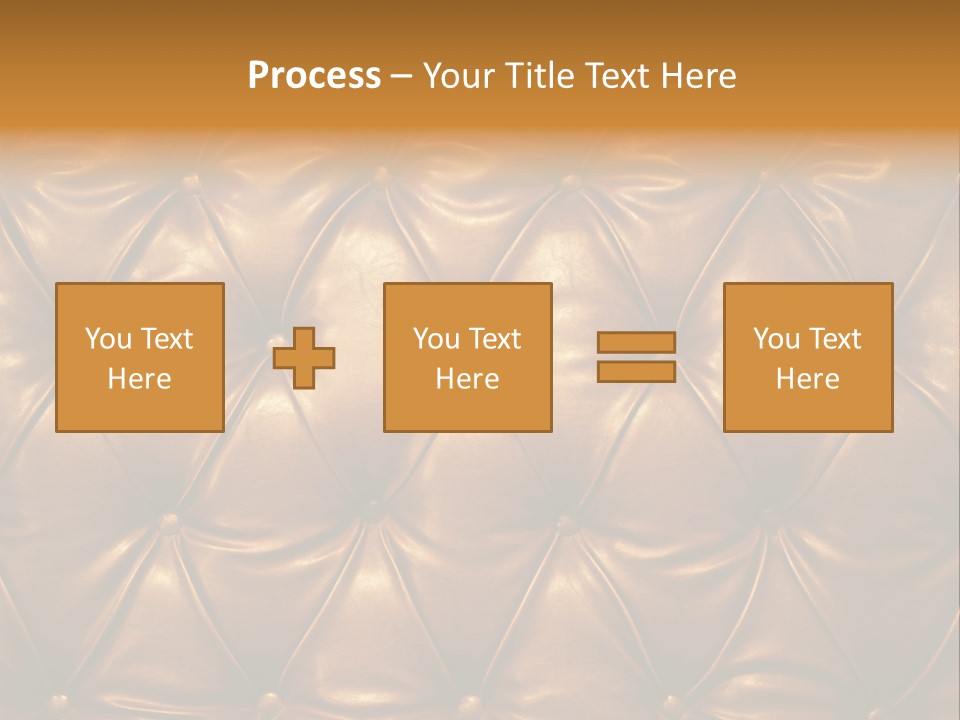 Process – Your Title Text Here

You Text Here

You Text Here

You Text Here